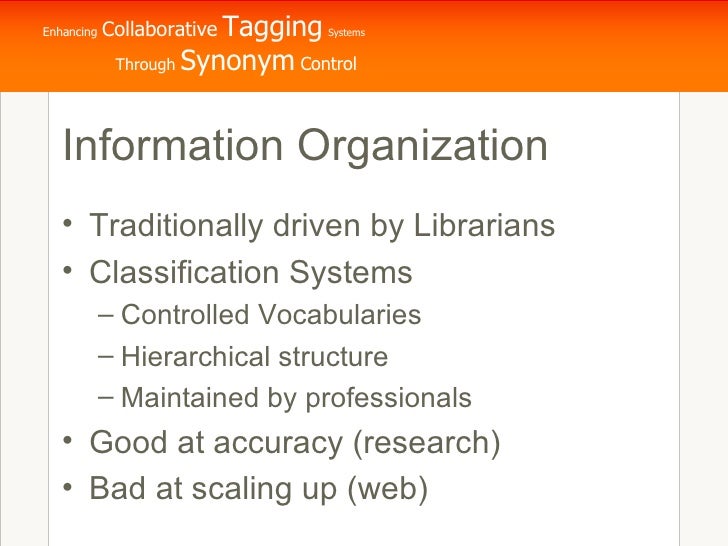 Enhancing Collaborative Tagging Systems
Through Synonym Control

Information Organization

• Traditionally driven by Librarians
• Classification Systems
– Controlled Vocabularies
– Hierarchical structure
– Maintained by professionals
• Good at accuracy (research)
• Bad at scaling up (web)